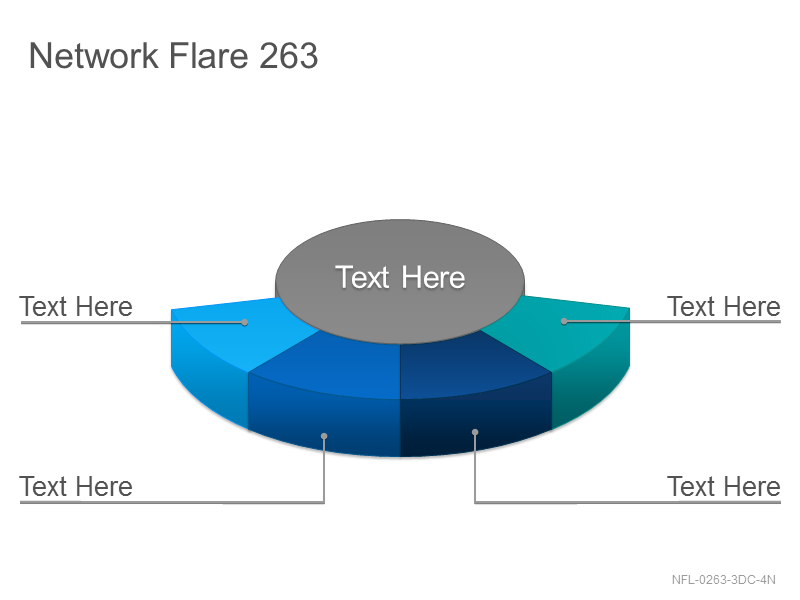 Network Flare 263

Text Here

Text Here

Text Here

Text Here

Text Here

NFL-0263-3DC-4N